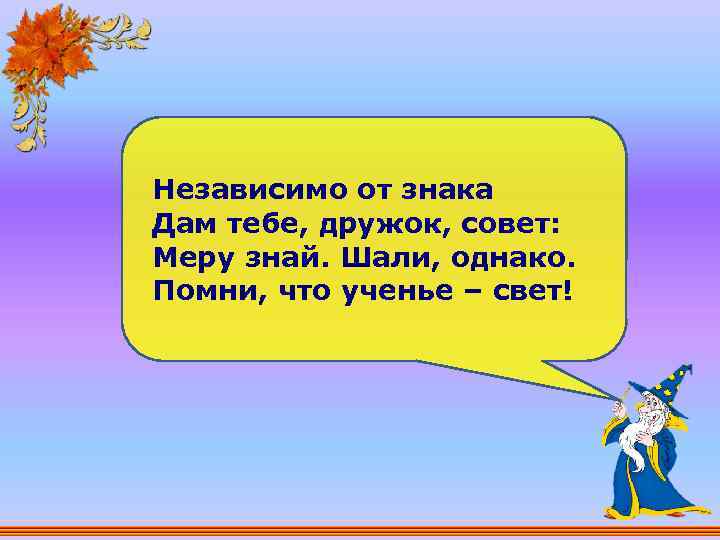 Независимо от знака
Дам тебе, дружок, совет:
Меру знай. Шали, однако.
Помни, что ученье – свет!